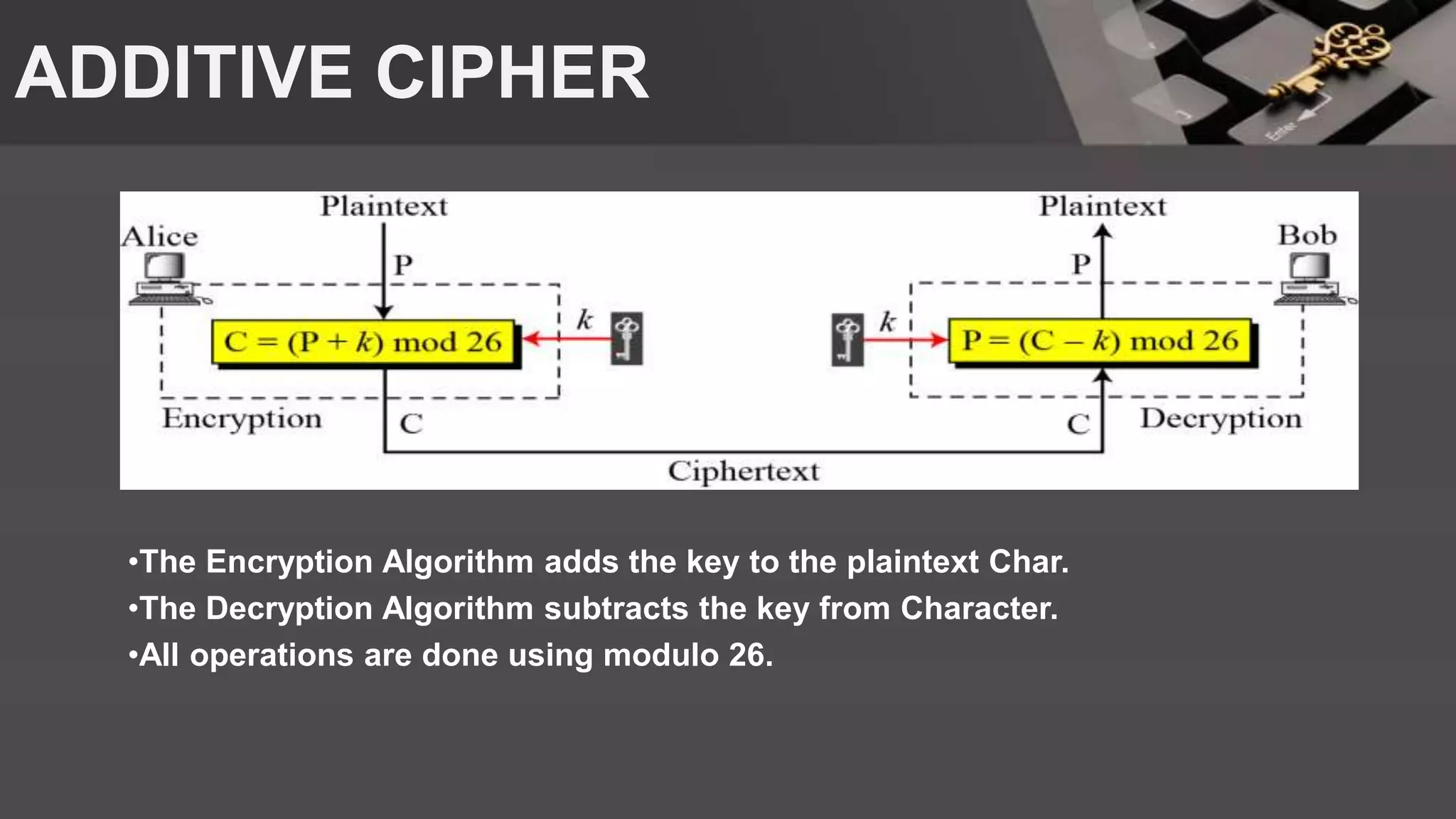 ADDITIVE CIPHER

Enter

Alice

Plaintext

P

$C = (P + k) \bmod 26$

$k$

Encryption

C

Ciphertext

Plaintext

Bob

P

$k$

$P = (C - k) \bmod 26$

C

Decryption

•The Encryption Algorithm adds the key to the plaintext Char.
•The Decryption Algorithm subtracts the key from Character.
•All operations are done using modulo 26.